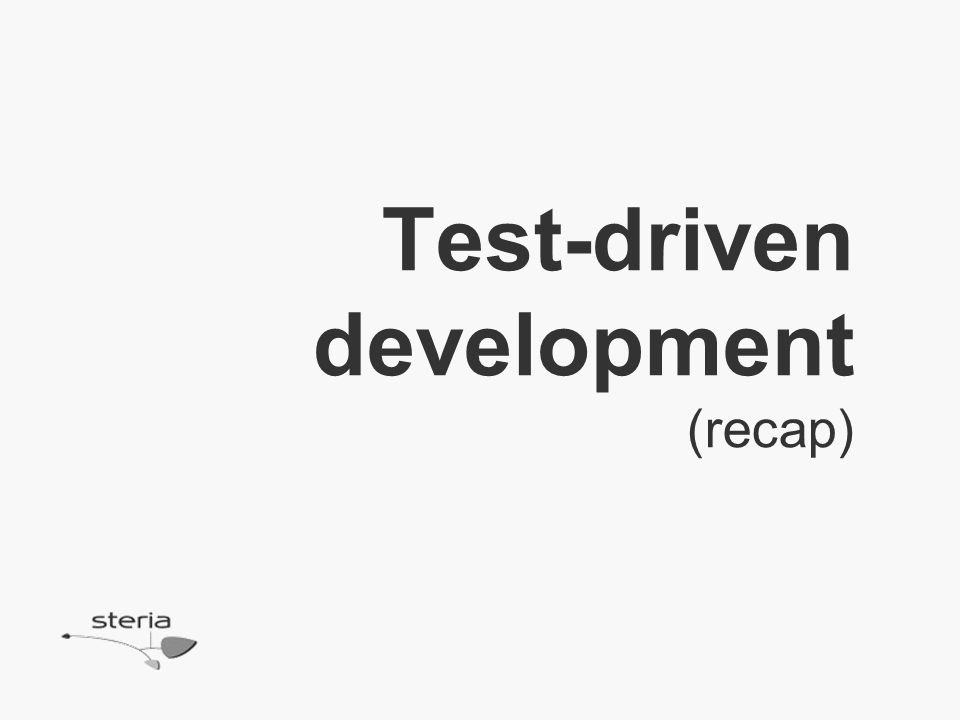 Test-driven development
(recap)

steria